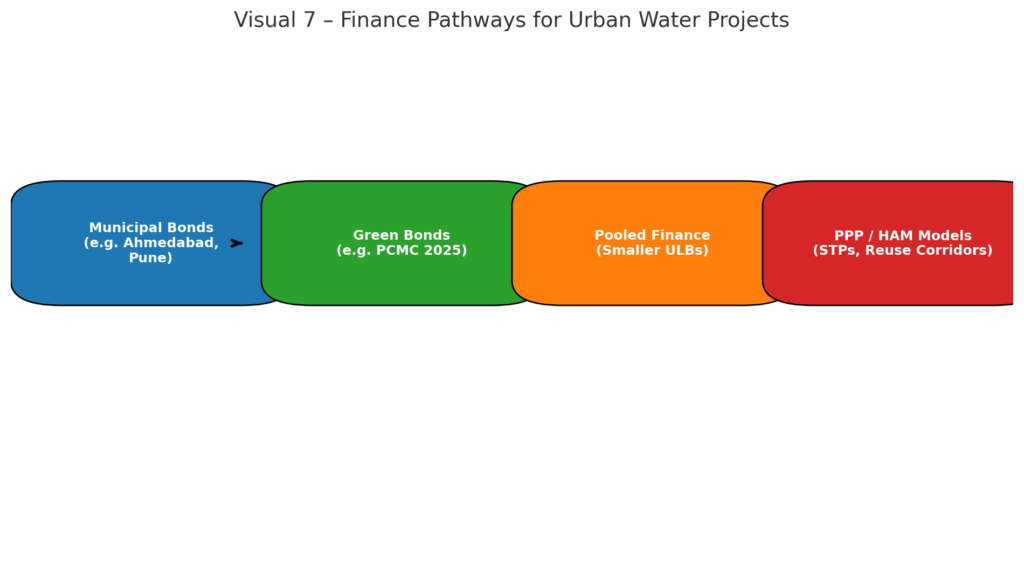 Visual 7 – Finance Pathways for Urban Water Projects

Municipal Bonds (e.g. Ahmedabad, Pune)

Green Bonds (e.g. PCMC 2025)

Pooled Finance (Smaller ULBs)

PPP / HAM Models (STPs, Reuse Corridors)